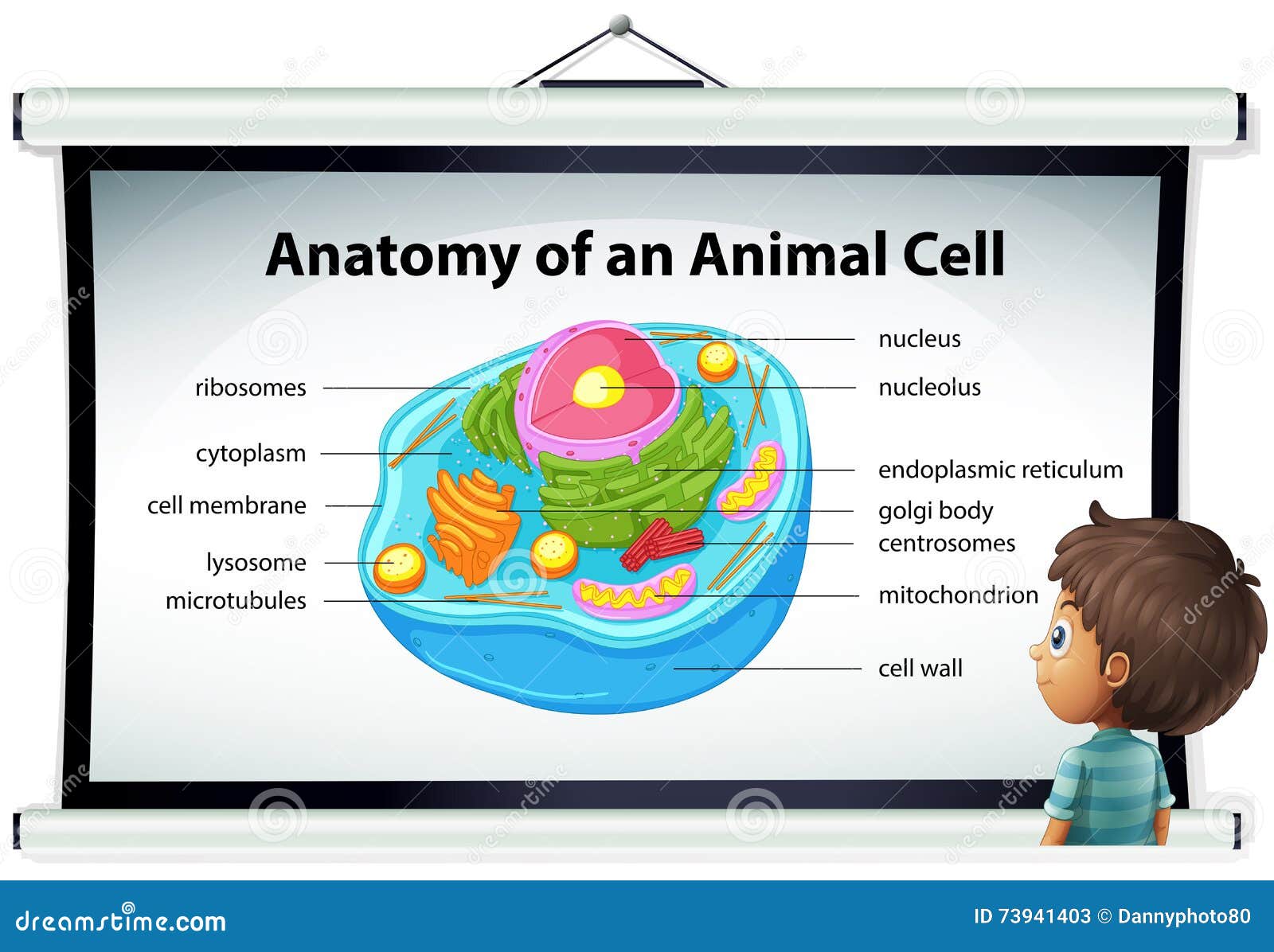 Anatomy of an Animal Cell

ribosomes
cytoplasm
cell membrane
lysosome
microtubules

nucleus
nucleolus
endoplasmic reticulum
golgi body
centrosomes
mitochondrion
cell wall

dreamstime.com
ID 73941403 © Dannyphoto80